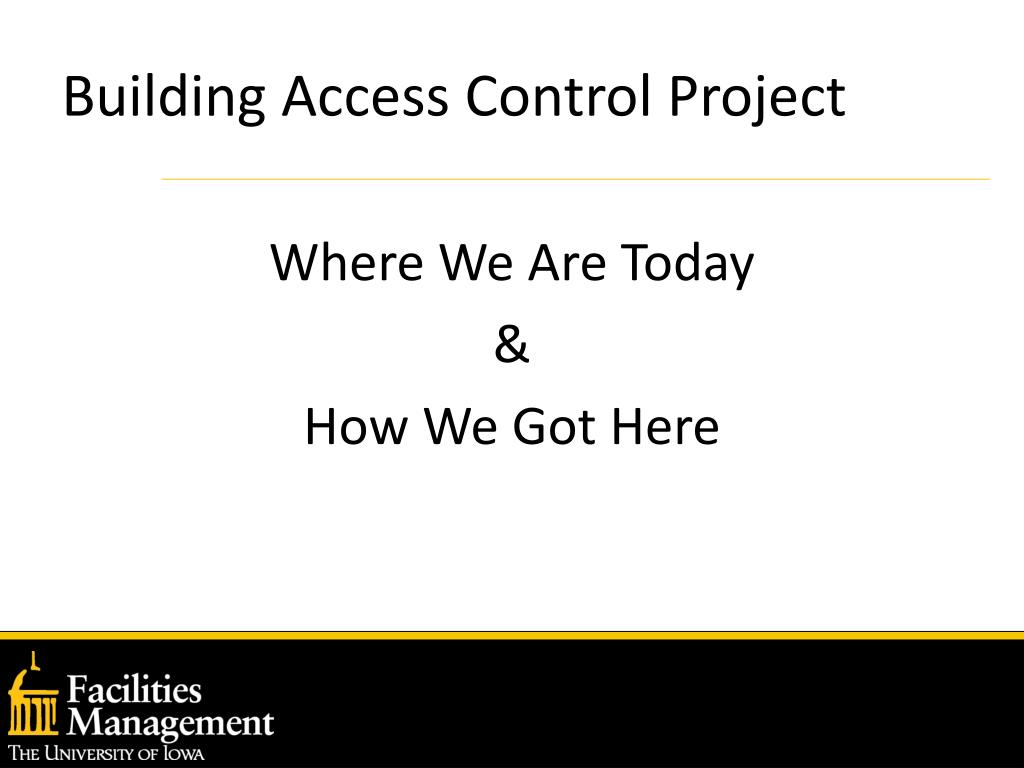 Building Access Control Project

Where We Are Today

&

How We Got Here

Facilities Management
THE UNIVERSITY OF IOWA